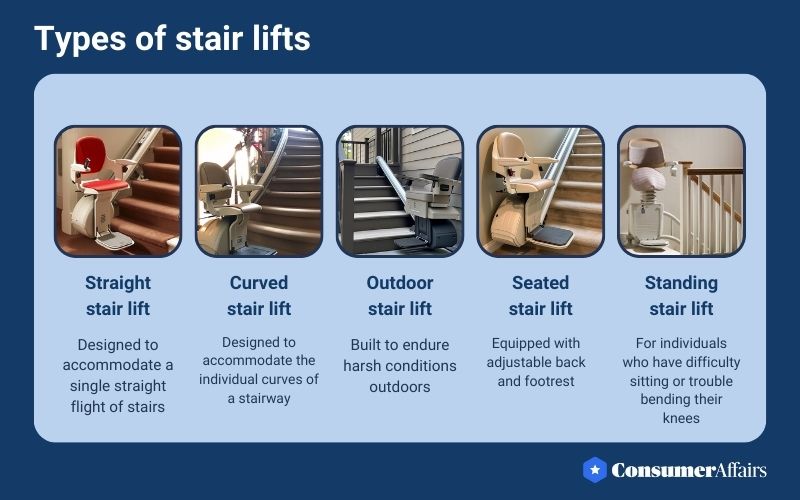 Types of stair lifts

Straight stair lift

Designed to accommodate a single straight flight of stairs

Curved stair lift

Designed to accommodate the individual curves of a stairway

Outdoor stair lift

Built to endure harsh conditions outdoors

Seated stair lift

Equipped with adjustable back and footrest

Standing stair lift

For individuals who have difficulty sitting or trouble bending their knees

ConsumerAffairs